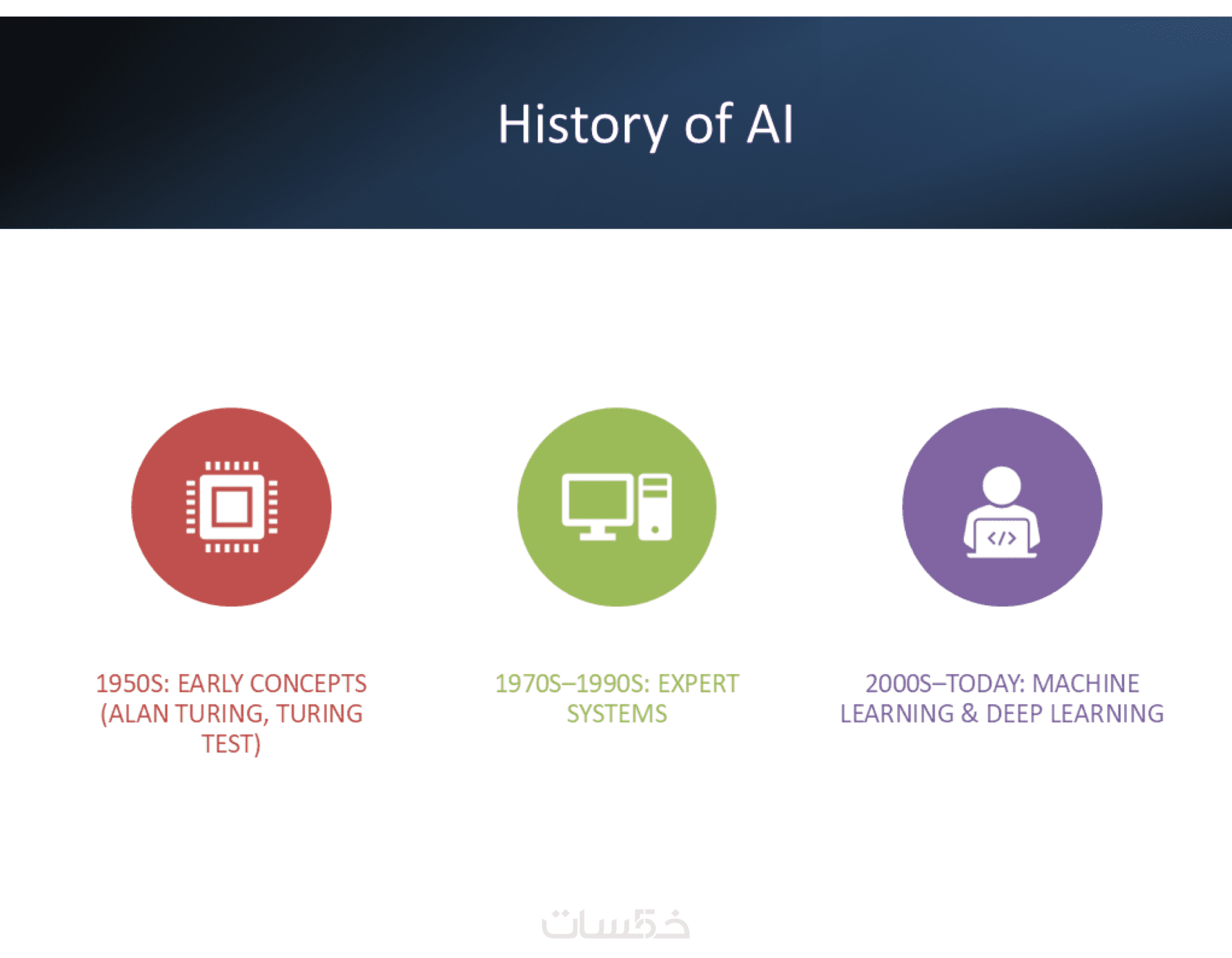 History of AI

1950S: EARLY CONCEPTS (ALAN TURING, TURING TEST)

1970S–1990S: EXPERT SYSTEMS

2000S–TODAY: MACHINE LEARNING & DEEP LEARNING

خمسات